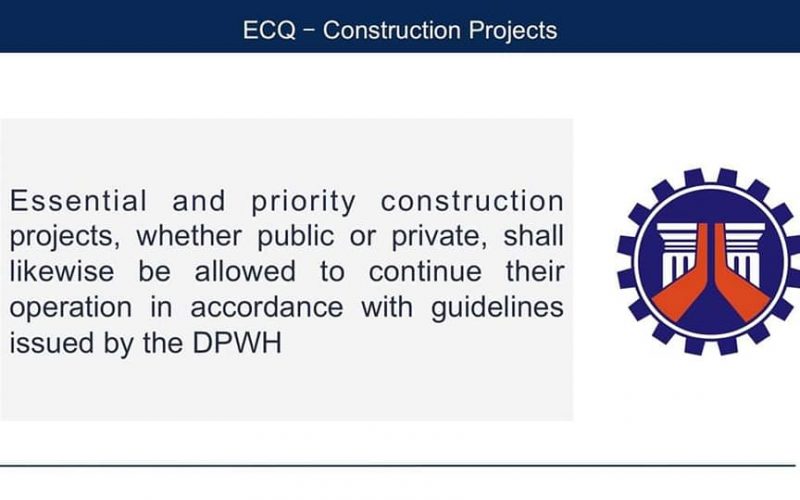 ECQ – Construction Projects

Essential and priority construction projects, whether public or private, shall likewise be allowed to continue their operation in accordance with guidelines issued by the DPWH